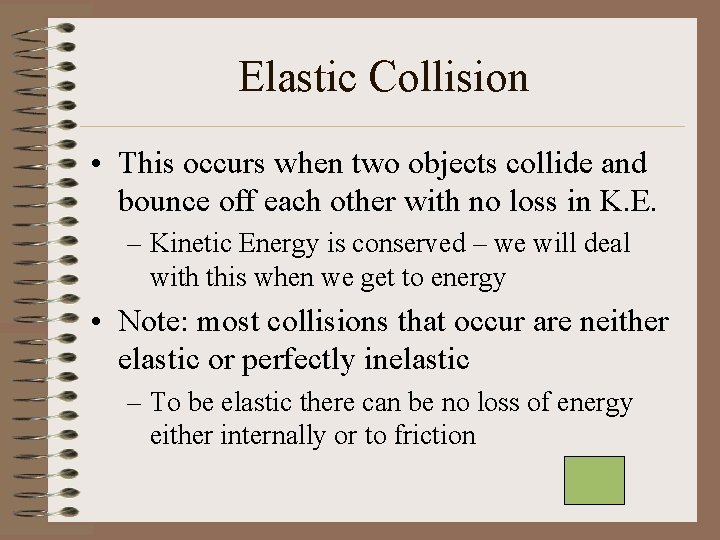 Elastic Collision

• This occurs when two objects collide and bounce off each other with no loss in K.E.

– Kinetic Energy is conserved – we will deal with this when we get to energy

• Note: most collisions that occur are neither elastic or perfectly inelastic

– To be elastic there can be no loss of energy either internally or to friction